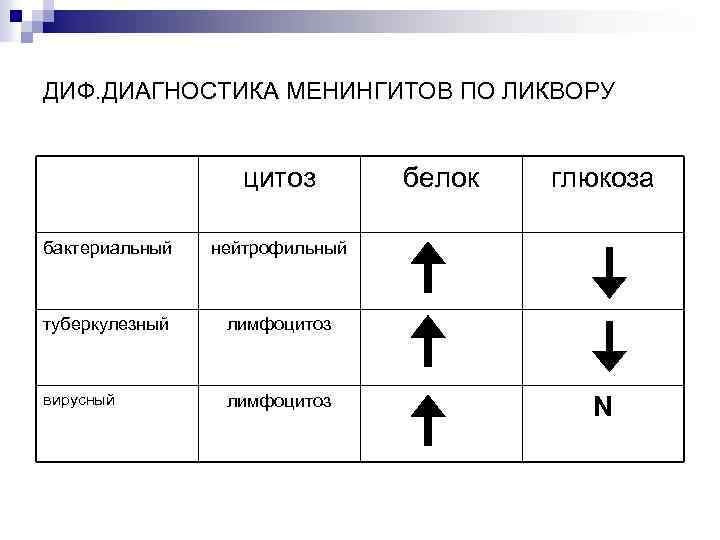 ДИФ.ДИАГНОСТИКА МЕНИНГИТОВ ПО ЛИКВОРУ

|  | цитоз | белок | глюкоза |
|---|---|---|---|
| бактериальный | нейтрофильный | ↑ | ↓ |
| туберкулезный | лимфоцитоз | ↑ | ↓ |
| вирусный | лимфоцитоз | ↑ | N |